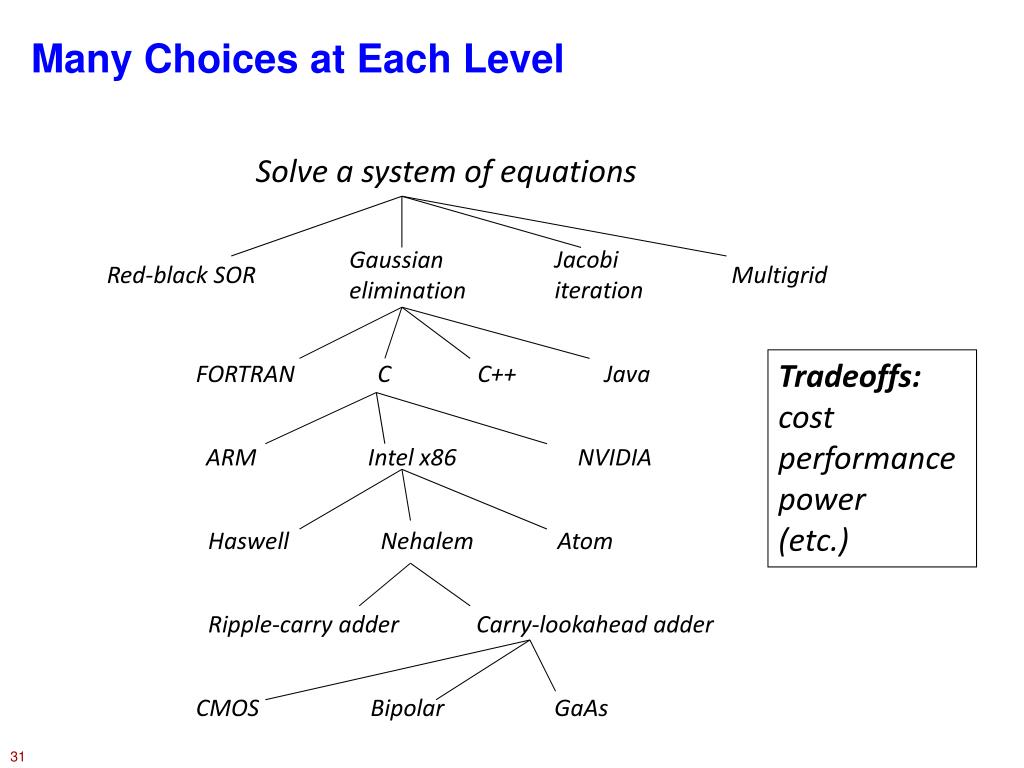 Many Choices at Each Level

Solve a system of equations

Red-black SOR
Gaussian elimination
Jacobi iteration
Multigrid

FORTRAN
C
C++
Java

ARM
Intel x86
NVIDIA

Haswell
Nehalem
Atom

Ripple-carry adder
Carry-lookahead adder

CMOS
Bipolar
GaAs

Tradeoffs:
cost
performance
power
(etc.)

31